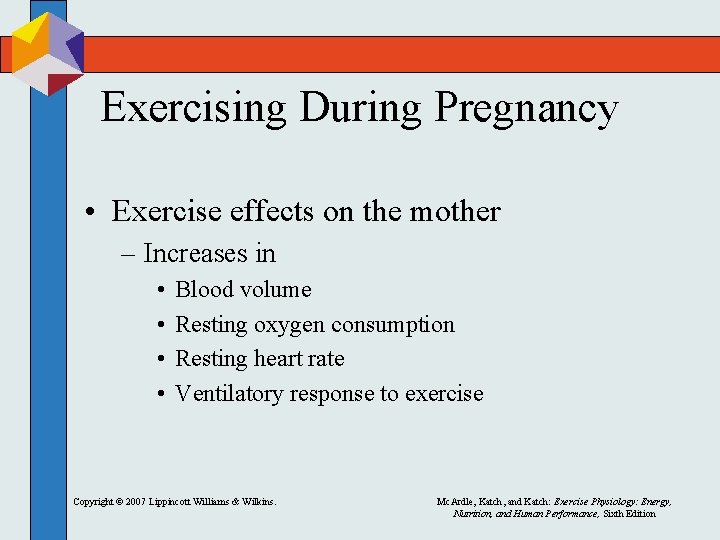 Exercising During Pregnancy

• Exercise effects on the mother

– Increases in

• Blood volume
• Resting oxygen consumption
• Resting heart rate
• Ventilatory response to exercise

Copyright © 2007 Lippincott Williams & Wilkins.

McArdle, Katch, and Katch: Exercise Physiology: Energy, Nutrition, and Human Performance, Sixth Edition